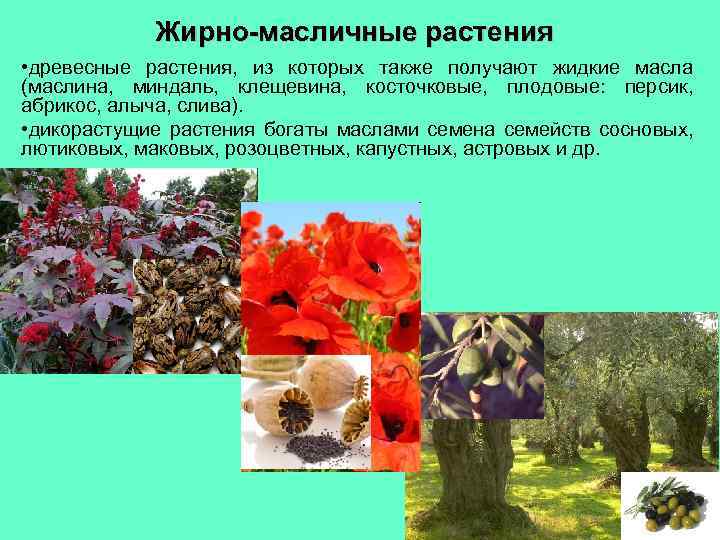 Жирно-масличные растения

•древесные растения, из которых также получают жидкие масла (маслина, миндаль, клещевина, косточковые, плодовые: персик, абрикос, алыча, слива).

•дикорастущие растения богаты маслами семена семейств сосновых, лютиковых, маковых, розоцветных, капустных, астровых и др.